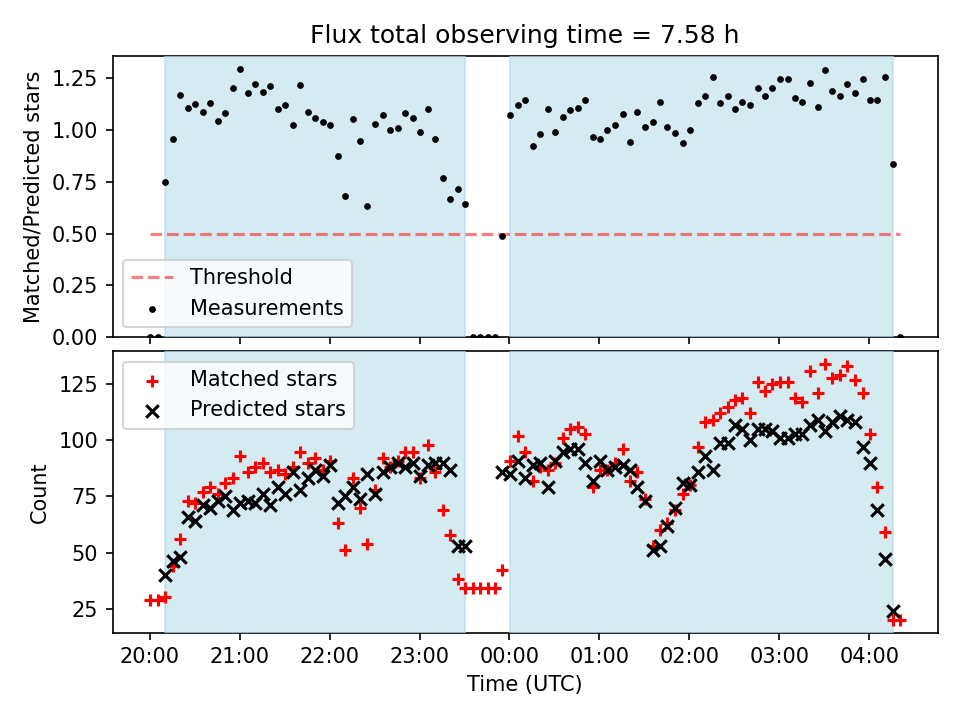 Flux total observing time = 7.58 h

Matched/Predicted stars

1.25
1.00
0.75
0.50
0.25
0.00

Threshold
Measurements

Count

125
100
75
50
25

Matched stars
Predicted stars

20:00
21:00
22:00
23:00
00:00
01:00
02:00
03:00
04:00

Time (UTC)